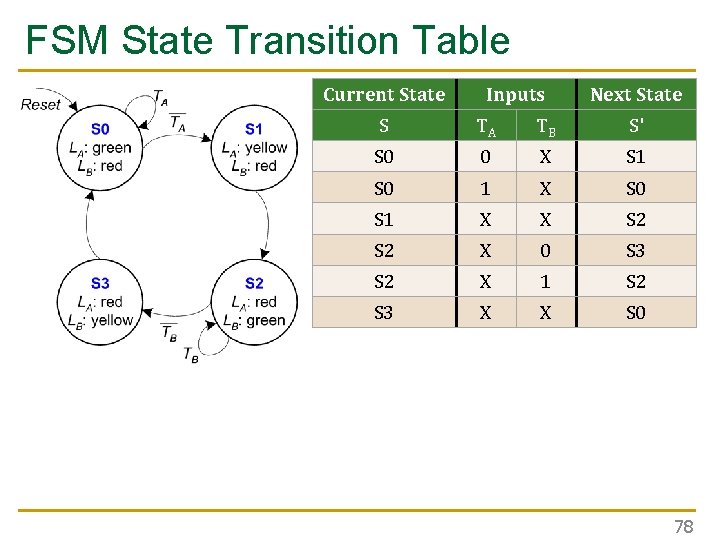 FSM State Transition Table

Reset

$T_A$

$\overline{T_A}$

S0
$L_A$: green
$L_B$: red

S1
$L_A$: yellow
$L_B$: red

S3
$L_A$: red
$L_B$: yellow

S2
$L_A$: red
$L_B$: green

$\overline{T_B}$

$T_B$

| Current State | Inputs | | Next State |
|---|---|---|---|
| S | $T_A$ | $T_B$ | S' |
| S0 | 0 | X | S1 |
| S0 | 1 | X | S0 |
| S1 | X | X | S2 |
| S2 | X | 0 | S3 |
| S2 | X | 1 | S2 |
| S3 | X | X | S0 |

78